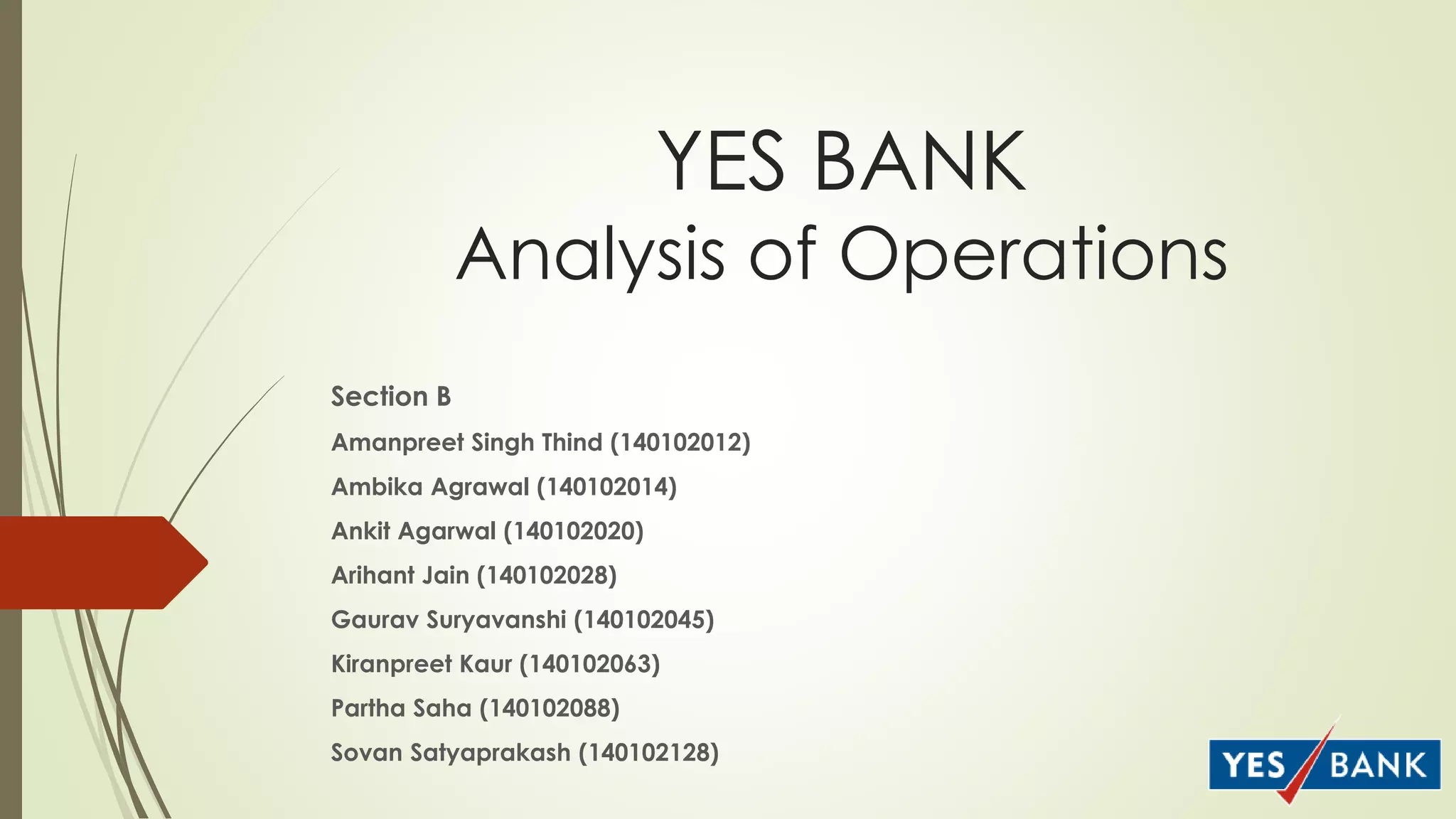 YES BANK
Analysis of Operations

Section B

Amanpreet Singh Thind (140102012)

Ambika Agrawal (140102014)

Ankit Agarwal (140102020)

Arihant Jain (140102028)

Gaurav Suryavanshi (140102045)

Kiranpreet Kaur (140102063)

Partha Saha (140102088)

Sovan Satyaprakash (140102128)

YES BANK